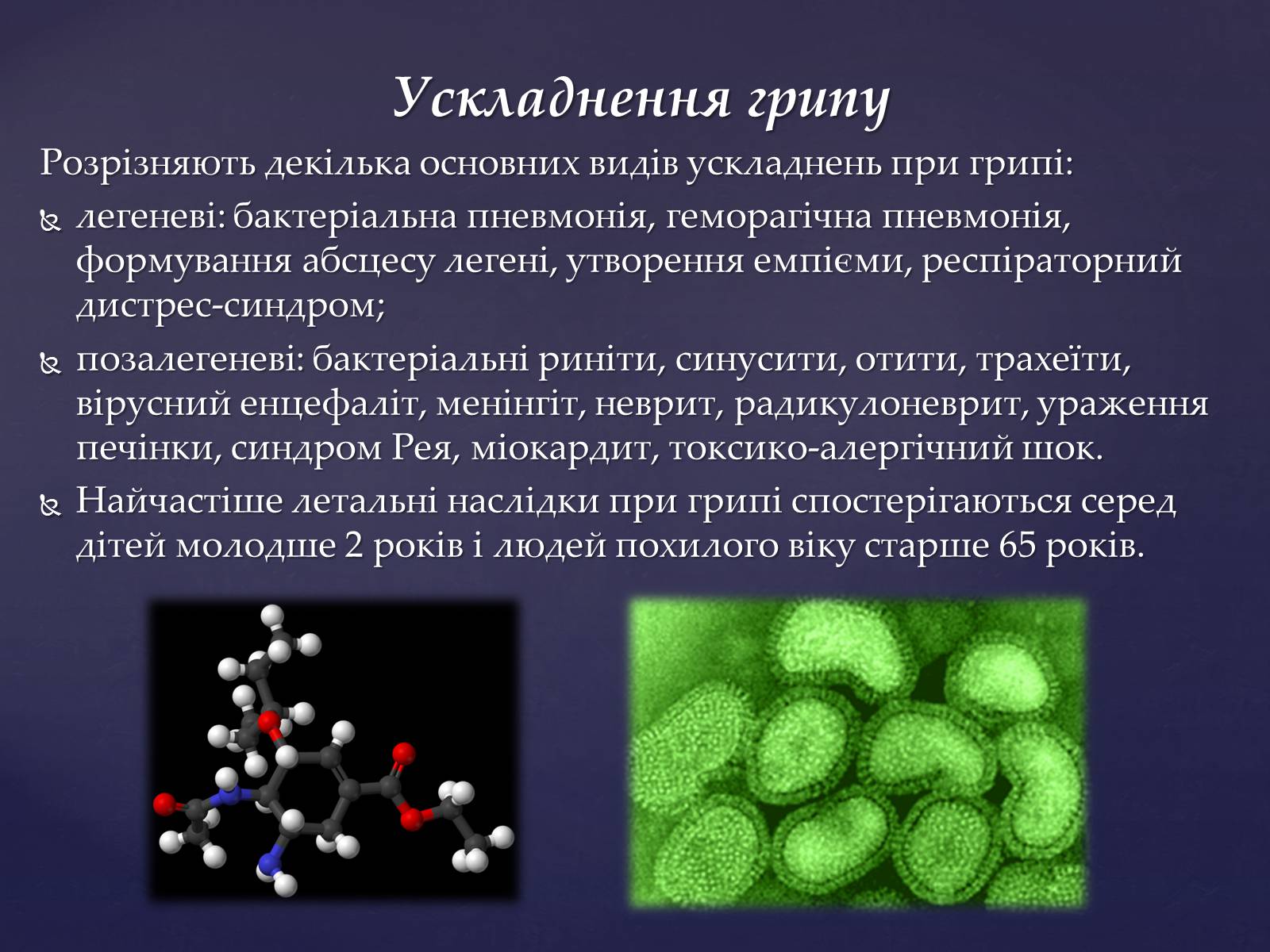 Ускладнення грипу

Розрізняють декілька основних видів ускладнень при грипі:

легеневі: бактеріальна пневмонія, геморагічна пневмонія, формування абсцесу легені, утворення емпієми, респіраторний дистрес-синдром;

позалегеневі: бактеріальні риніти, синусити, отити, трахеїти, вірусний енцефаліт, менінгіт, неврит, радикулоневрит, ураження печінки, синдром Рея, міокардит, токсико-алергічний шок.

Найчастіше летальні наслідки при грипі спостерігаються серед дітей молодше 2 років і людей похилого віку старше 65 років.